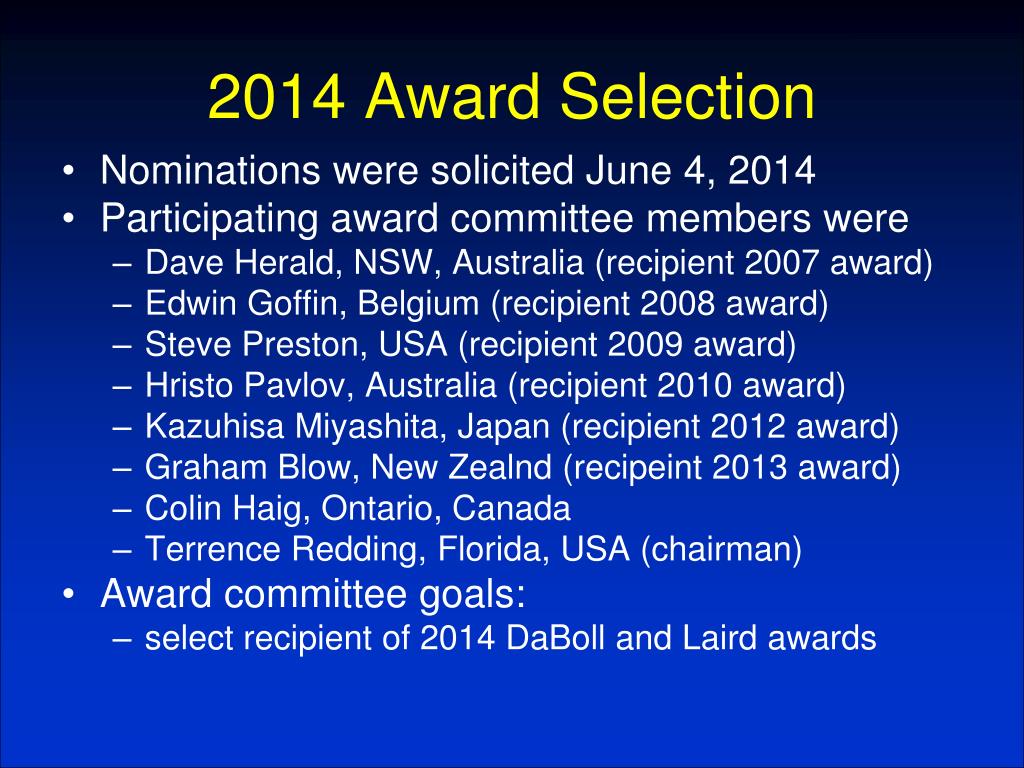 2014 Award Selection

• Nominations were solicited June 4, 2014
• Participating award committee members were
– Dave Herald, NSW, Australia (recipient 2007 award)
– Edwin Goffin, Belgium (recipient 2008 award)
– Steve Preston, USA (recipient 2009 award)
– Hristo Pavlov, Australia (recipient 2010 award)
– Kazuhisa Miyashita, Japan (recipient 2012 award)
– Graham Blow, New Zealnd (recipeint 2013 award)
– Colin Haig, Ontario, Canada
– Terrence Redding, Florida, USA (chairman)
• Award committee goals:
– select recipient of 2014 DaBoll and Laird awards